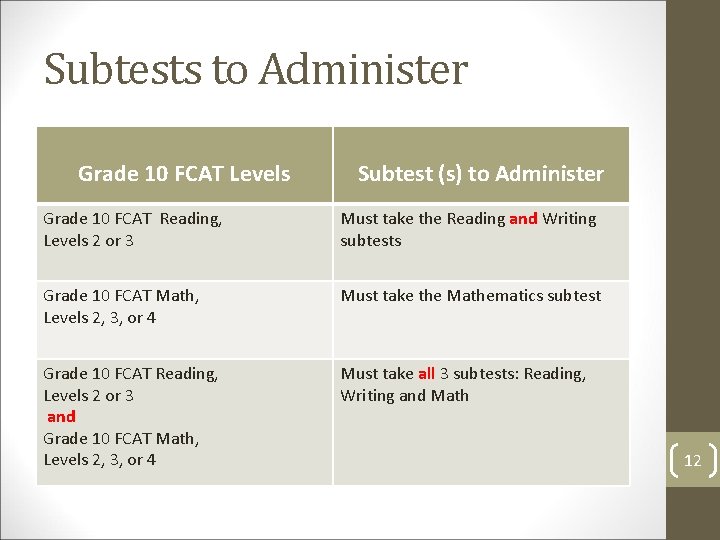 Subtests to Administer

| Grade 10 FCAT Levels | Subtest (s) to Administer |
|---|---|
| Grade 10 FCAT Reading, Levels 2 or 3 | Must take the Reading and Writing subtests |
| Grade 10 FCAT Math, Levels 2, 3, or 4 | Must take the Mathematics subtest |
| Grade 10 FCAT Reading, Levels 2 or 3 and Grade 10 FCAT Math, Levels 2, 3, or 4 | Must take all 3 subtests: Reading, Writing and Math |

12